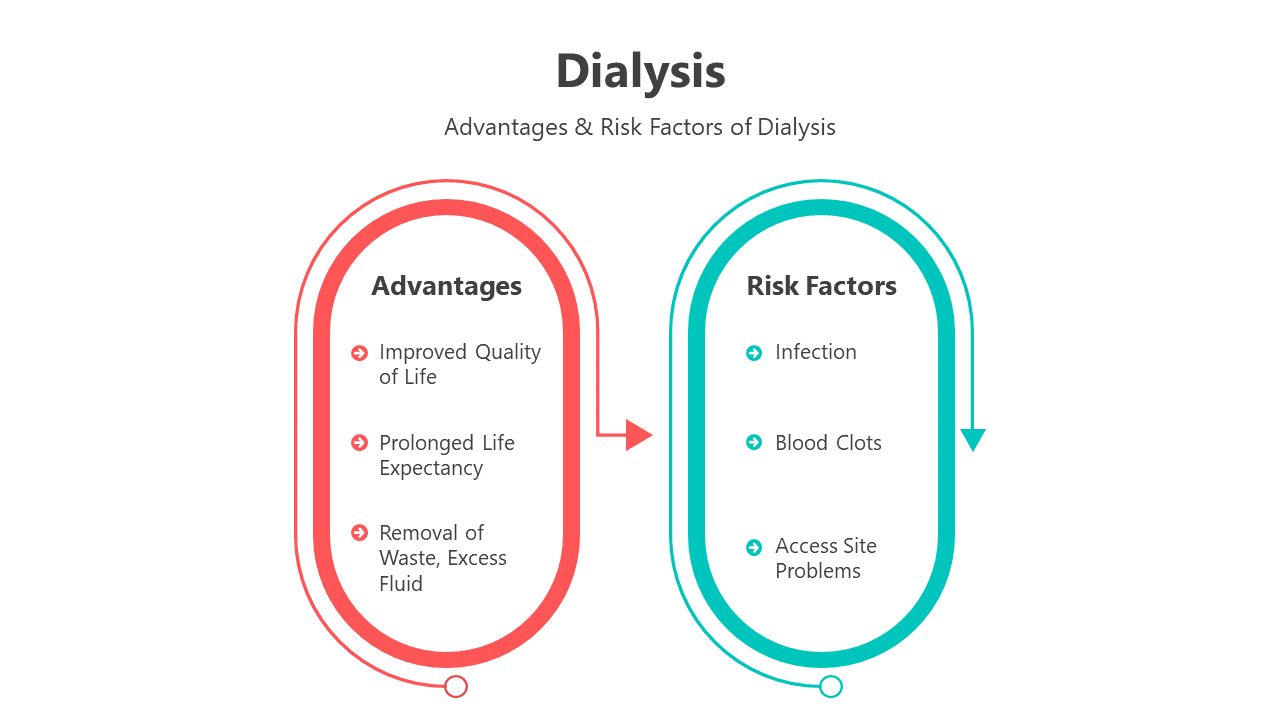 Dialysis

Advantages & Risk Factors of Dialysis

Advantages

Improved Quality of Life

Prolonged Life Expectancy

Removal of Waste, Excess Fluid

Risk Factors

Infection

Blood Clots

Access Site Problems